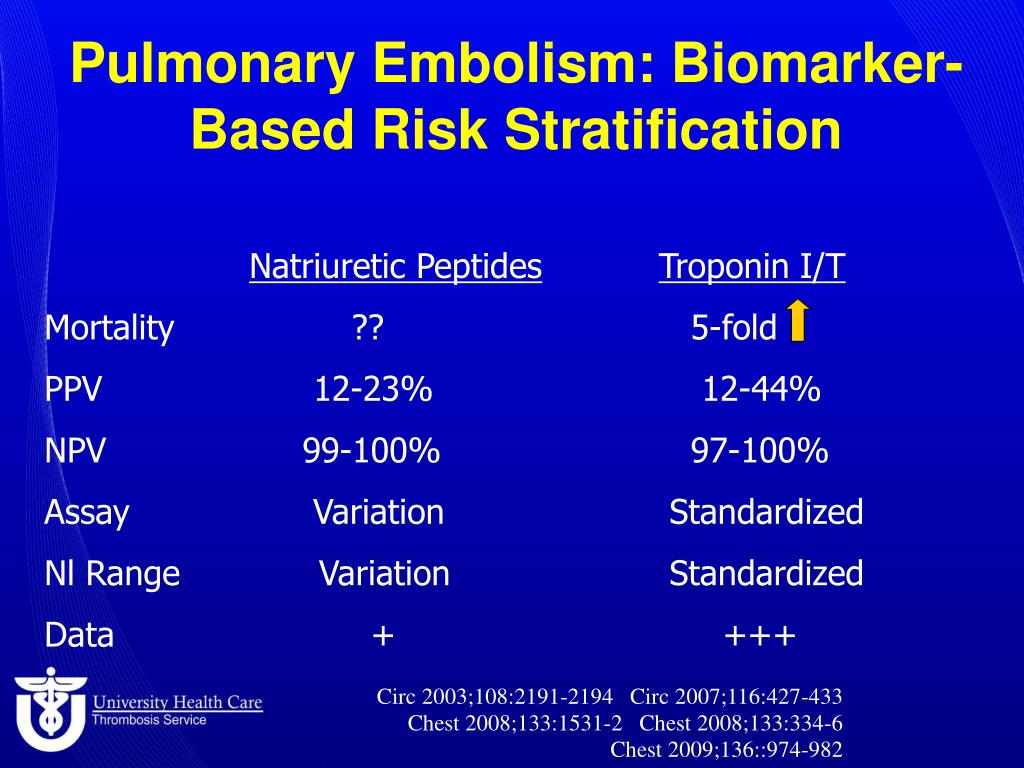 Pulmonary Embolism: Biomarker-Based Risk Stratification

| | Natriuretic Peptides | Troponin I/T |
|---|---|---|
| Mortality | ?? | 5-fold |
| PPV | 12-23% | 12-44% |
| NPV | 99-100% | 97-100% |
| Assay | Variation | Standardized |
| Nl Range | Variation | Standardized |
| Data | + | +++ |

University Health Care
Thrombosis Service

Circ 2003;108:2191-2194 Circ 2007;116:427-433
Chest 2008;133:1531-2 Chest 2008;133:334-6
Chest 2009;136::974-982